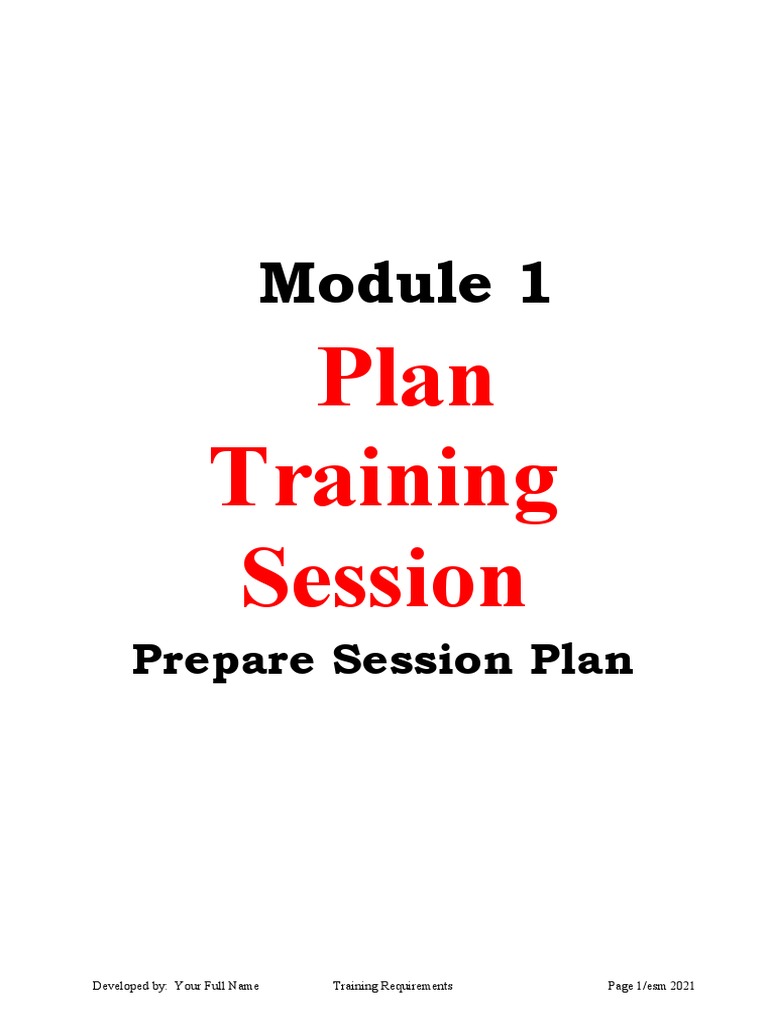 Module 1

Plan Training Session

Prepare Session Plan

Developed by: Your Full Name Training Requirements Page 1/esm 2021